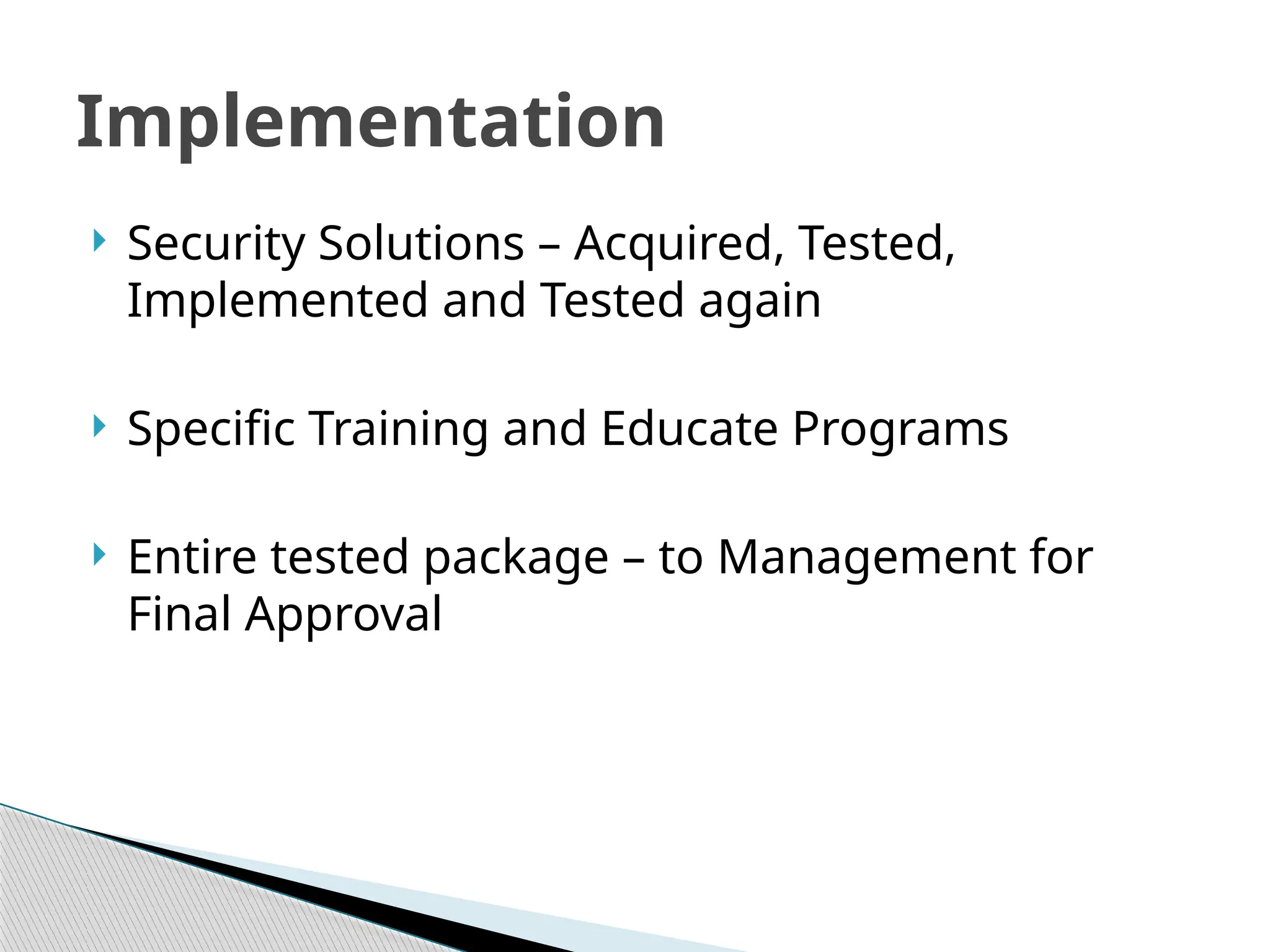 Implementation

Security Solutions – Acquired, Tested, Implemented and Tested again

Specific Training and Educate Programs

Entire tested package – to Management for Final Approval